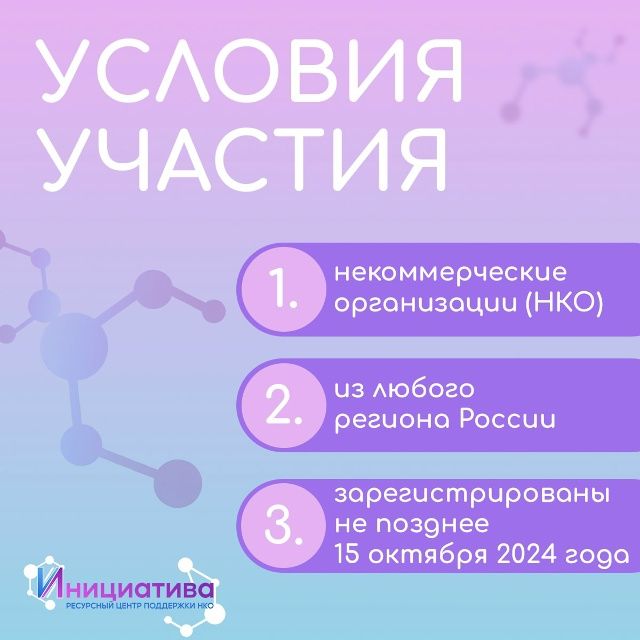 УСЛОВИЯ УЧАСТИЯ

1. некоммерческие организации (НКО)

2. из любого региона России

3. зарегистрированы не позднее 15 октября 2024 года

Инициатива
РЕСУРСНЫЙ ЦЕНТР ПОДДЕРЖКИ НКО